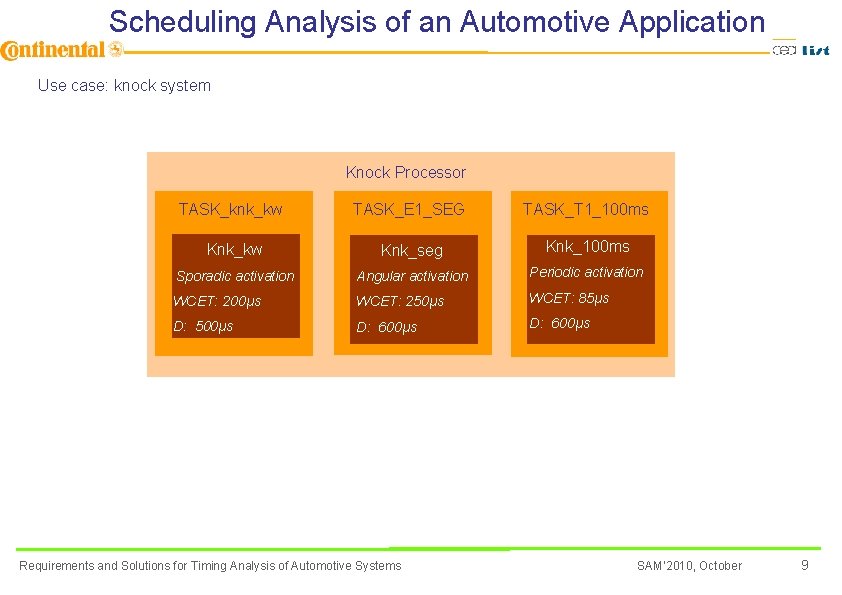 Scheduling Analysis of an Automotive Application

Continental

cea list

Use case: knock system

Knock Processor

TASK_knk_kw

Knk_kw

Sporadic activation

WCET: 200µs

D: 500µs

TASK_E1_SEG

Knk_seg

Angular activation

WCET: 250µs

D: 600µs

TASK_T1_100ms

Knk_100ms

Periodic activation

WCET: 85µs

D: 600µs

Requirements and Solutions for Timing Analysis of Automotive Systems

SAM'2010, October

9